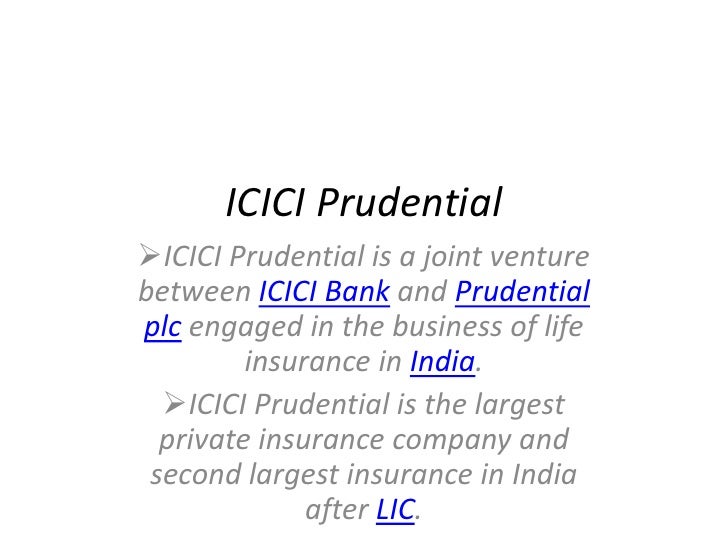 ICICI Prudential

➢ICICI Prudential is a joint venture between ICICI Bank and Prudential plc engaged in the business of life insurance in India.

➢ICICI Prudential is the largest private insurance company and second largest insurance in India after LIC.